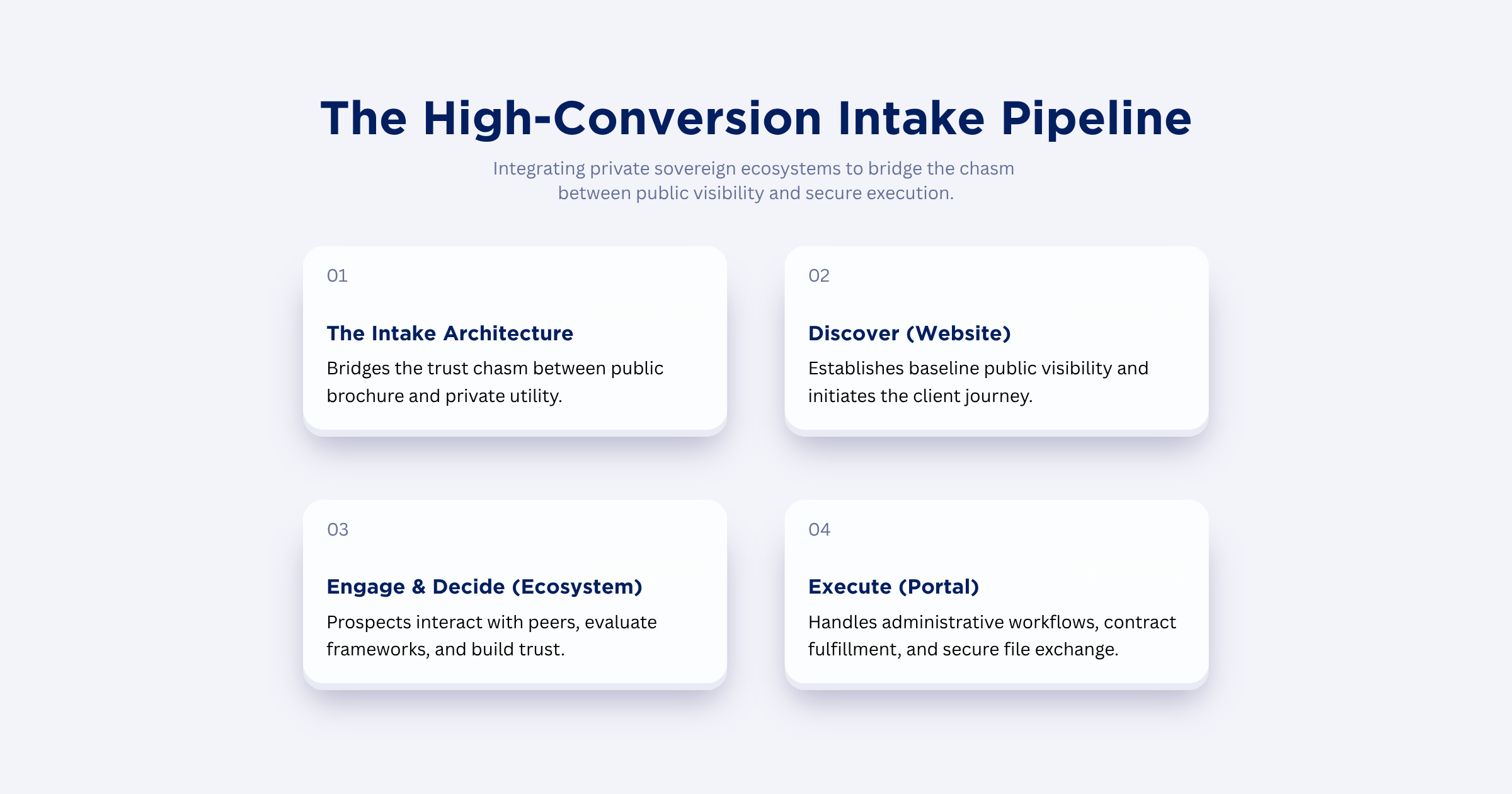 The High-Conversion Intake Pipeline

Integrating private sovereign ecosystems to bridge the chasm between public visibility and secure execution.

01

The Intake Architecture

Bridges the trust chasm between public brochure and private utility.

02

Discover (Website)

Establishes baseline public visibility and initiates the client journey.

03

Engage & Decide (Ecosystem)

Prospects interact with peers, evaluate frameworks, and build trust.

04

Execute (Portal)

Handles administrative workflows, contract fulfillment, and secure file exchange.